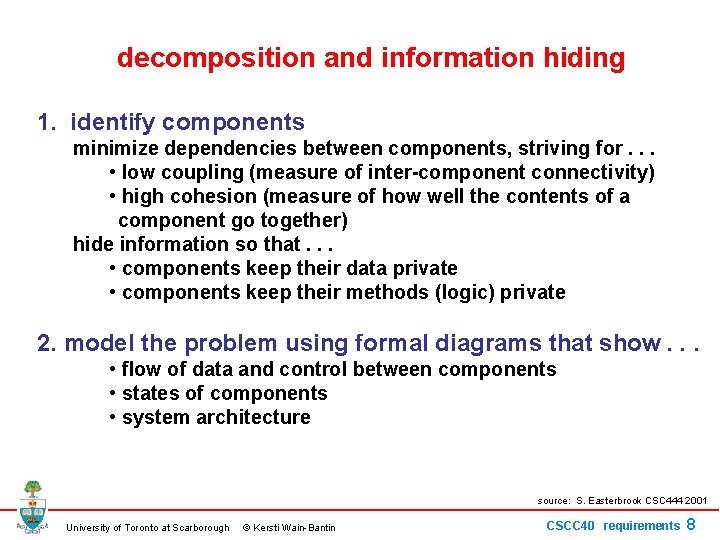 decomposition and information hiding

1. identify components

minimize dependencies between components, striving for . . .

• low coupling (measure of inter-component connectivity)

• high cohesion (measure of how well the contents of a component go together)

hide information so that . . .

• components keep their data private

• components keep their methods (logic) private

2. model the problem using formal diagrams that show . . .

• flow of data and control between components

• states of components

• system architecture

source: S. Easterbrook CSC444 2001

University of Toronto at Scarborough © Kersti Wain-Bantin

CSCC40 requirements 8